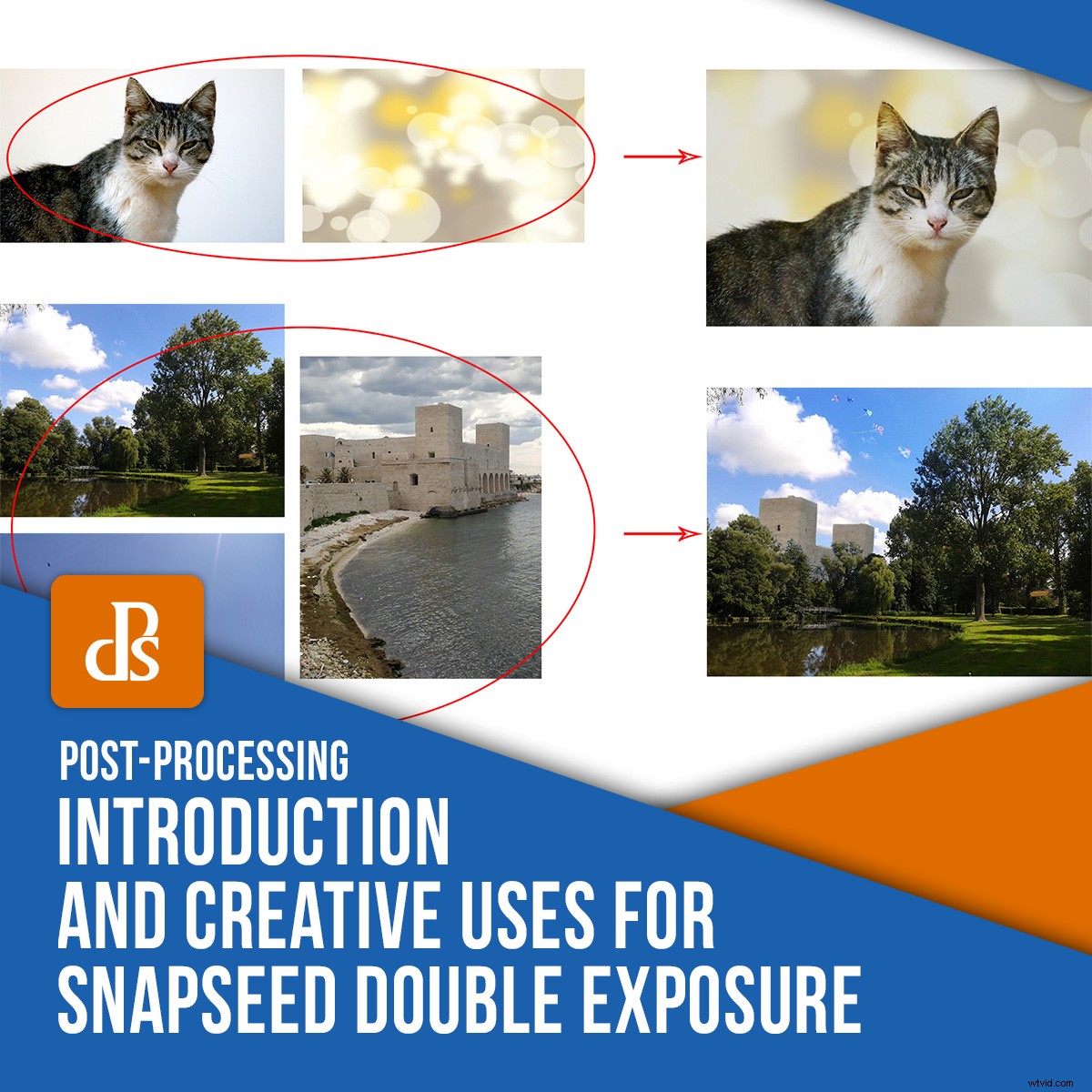 dPS

POST-PROCESSING

INTRODUCTION AND CREATIVE USES FOR SNAPSEED DOUBLE EXPOSURE

wtvid.com